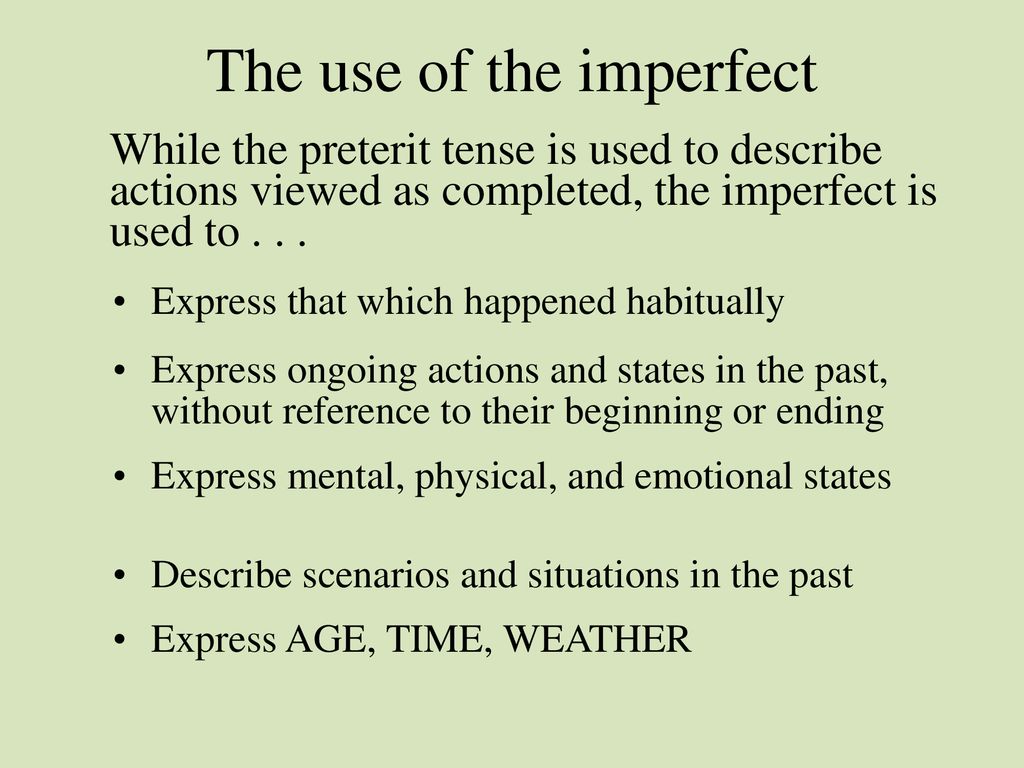 The use of the imperfect

While the preterit tense is used to describe actions viewed as completed, the imperfect is used to . . .

• Express that which happened habitually
• Express ongoing actions and states in the past, without reference to their beginning or ending
• Express mental, physical, and emotional states
• Describe scenarios and situations in the past
• Express AGE, TIME, WEATHER